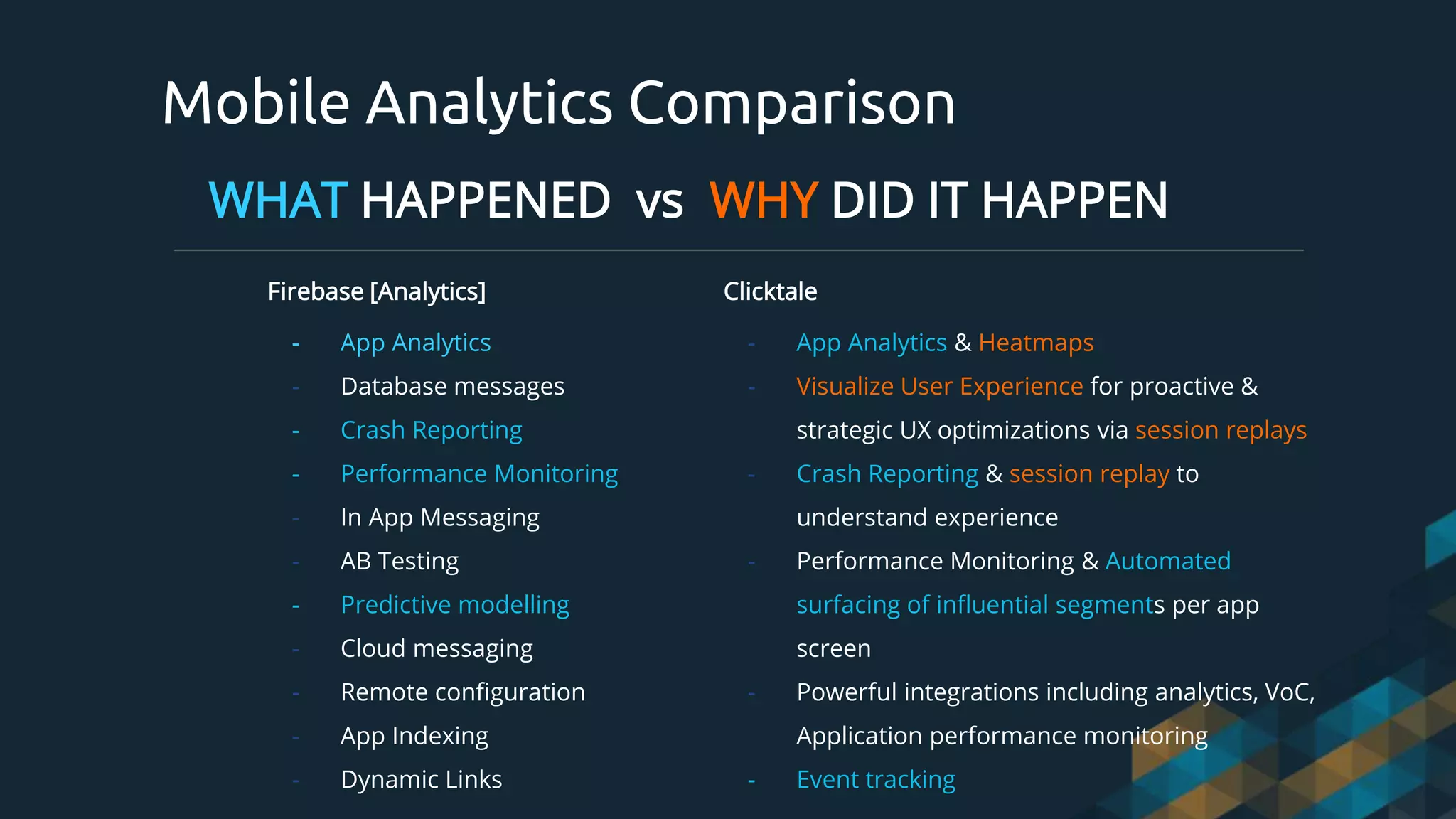 Mobile Analytics Comparison

WHAT HAPPENED vs WHY DID IT HAPPEN

Firebase [Analytics]

- App Analytics
- Database messages
- Crash Reporting
- Performance Monitoring
- In App Messaging
- AB Testing
- Predictive modelling
- Cloud messaging
- Remote configuration
- App Indexing
- Dynamic Links

Clicktale

- App Analytics & Heatmaps
- Visualize User Experience for proactive & strategic UX optimizations via session replays
- Crash Reporting & session replay to understand experience
- Performance Monitoring & Automated surfacing of influential segments per app screen
- Powerful integrations including analytics, VoC, Application performance monitoring
- Event tracking